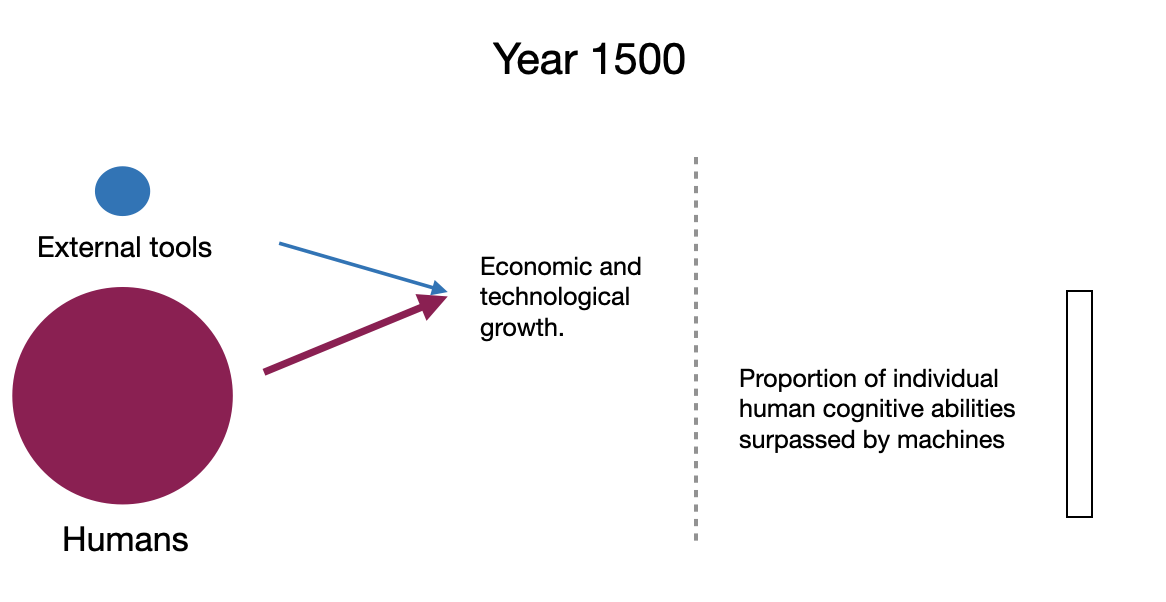 Year 1500

External tools

Humans

Economic and technological growth.

Proportion of individual human cognitive abilities surpassed by machines